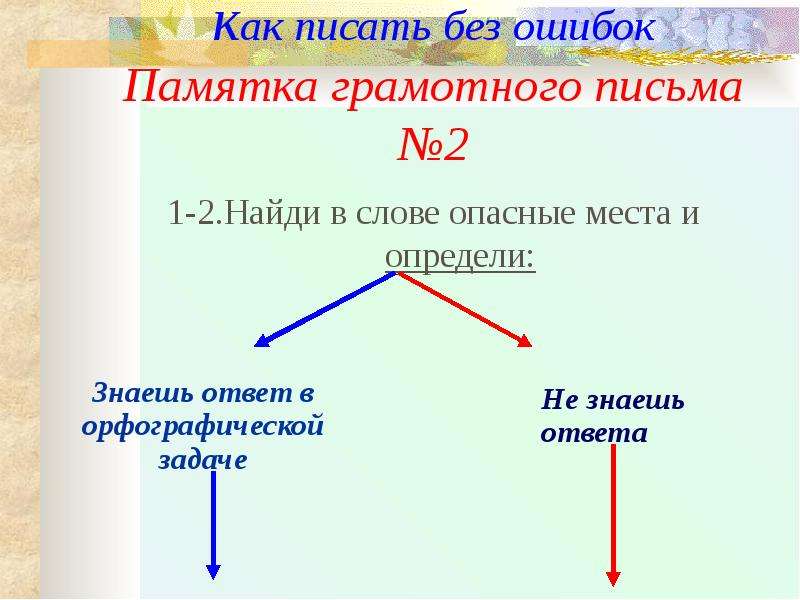 Как писать без ошибок

Памятка грамотного письма №2

1-2.Найди в слове опасные места и определи:

Знаешь ответ в орфографической задаче

Не знаешь ответа